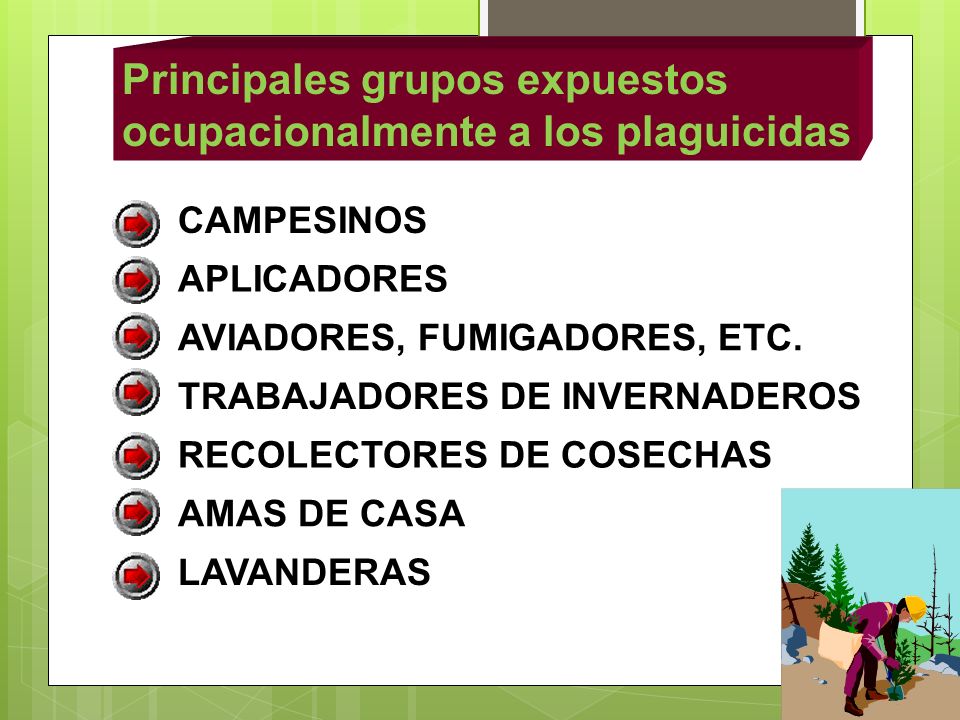 Principales grupos expuestos ocupacionalmente a los plaguicidas

CAMPESINOS
APLICADORES
AVIADORES, FUMIGADORES, ETC.
TRABAJADORES DE INVERNADEROS
RECOLECTORES DE COSECHAS
AMAS DE CASA
LAVANDERAS